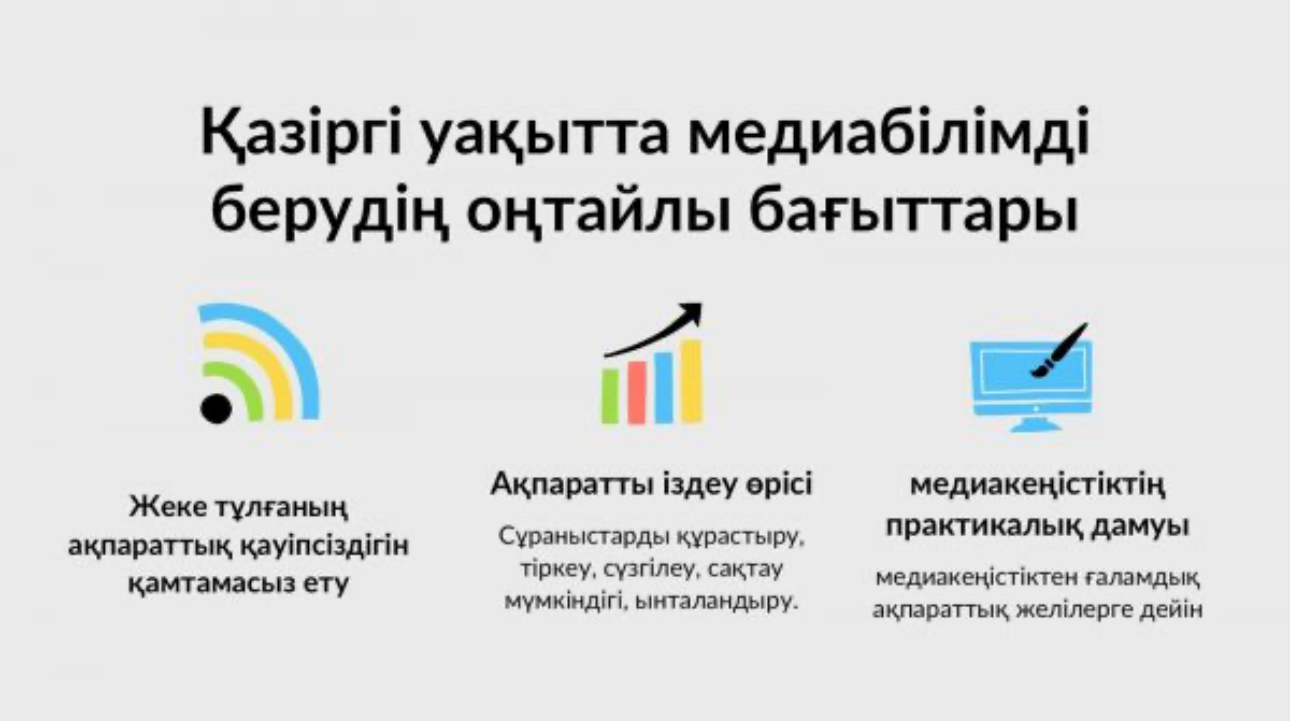 Қазіргі уақытта медиабілімді берудің оңтайлы бағыттары

Жеке тұлғаның ақпараттық қауіпсіздігін қамтамасыз ету

Ақпаратты іздеу өрісі

Сұраныстарды құрастыру, тіркеу, сүзгілеу, сақтау мүмкіндігі, ынталандыру.

медиакеңістіктің практикалық дамуы

медиакеңістіктен ғаламдық ақпараттық желілерге дейін